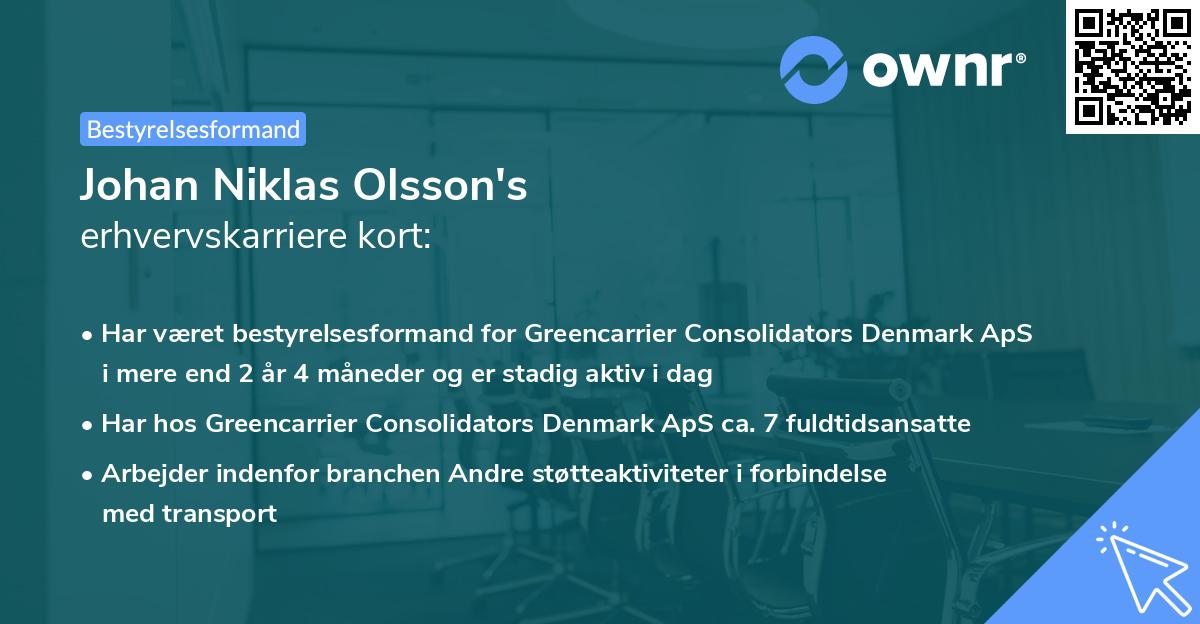 ownr®

Bestyrelsesformand

Johan Niklas Olsson's
erhvervskarriere kort:

• Har været bestyrelsesformand for Greencarrier Consolidators Denmark ApS i mere end 2 år 4 måneder og er stadig aktiv i dag
• Har hos Greencarrier Consolidators Denmark ApS ca. 7 fuldtidsansatte
• Arbejder indenfor branchen Andre støtteaktiviteter i forbindelse med transport